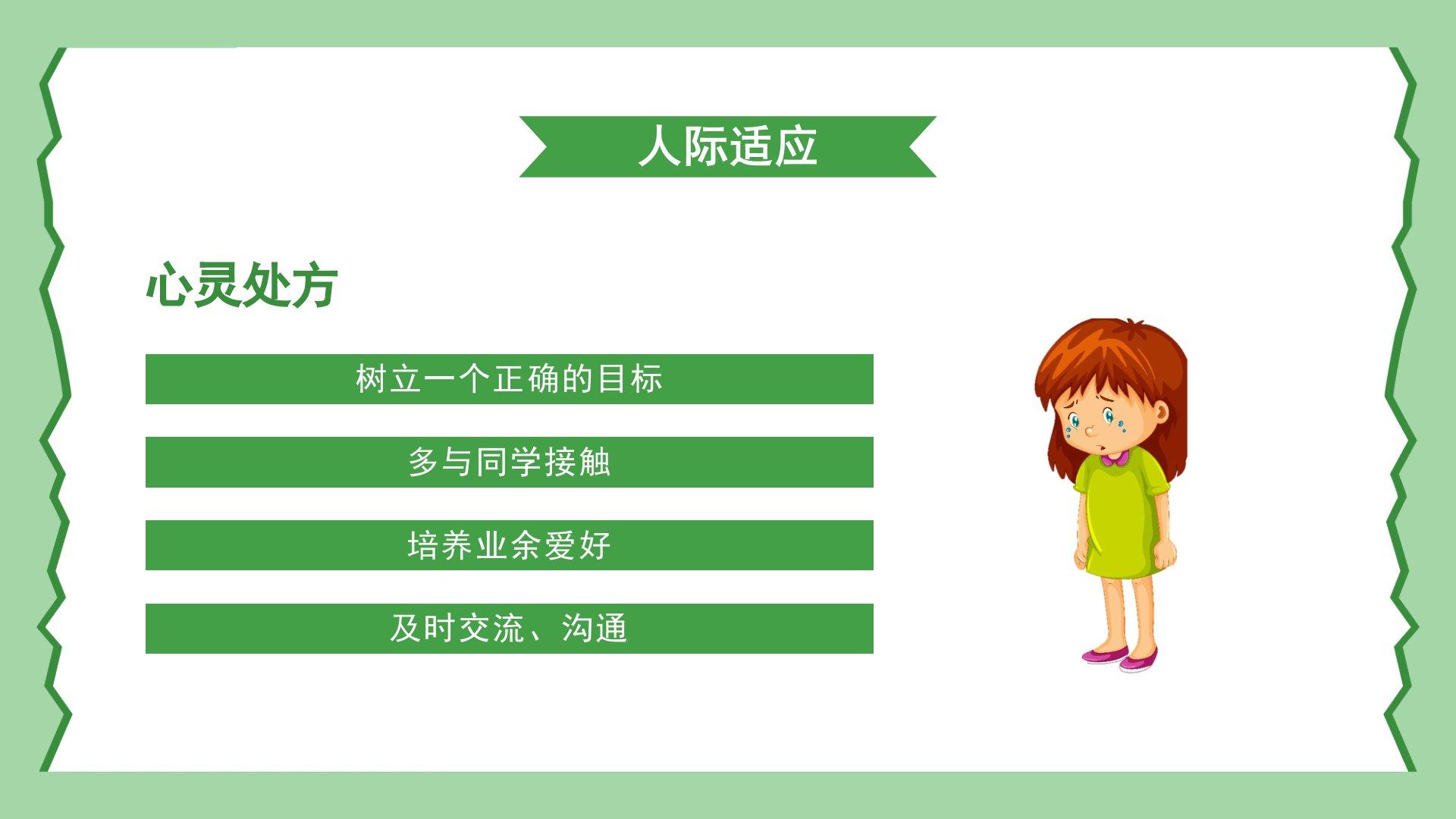 人际适应

心灵处方

树立一个正确的目标

多与同学接触

培养业余爱好

及时交流、沟通